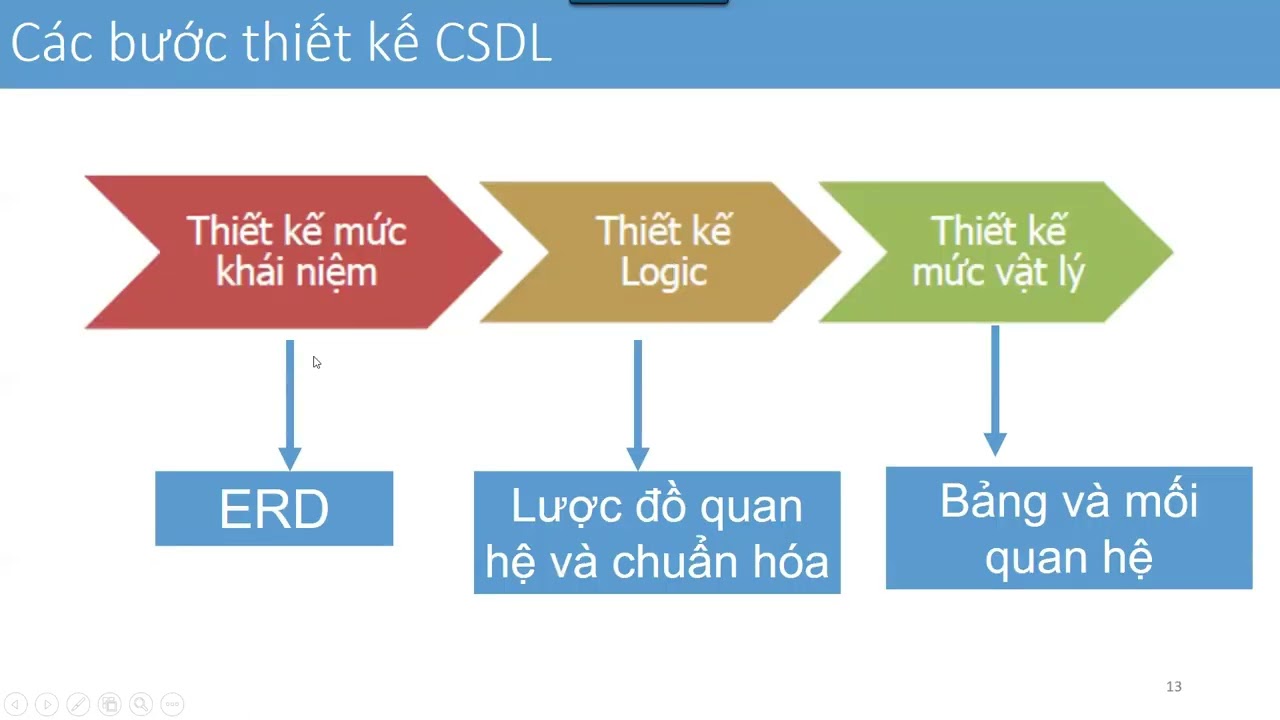 Các bước thiết kế CSDL

Thiết kế mức khái niệm

Thiết kế Logic

Thiết kế mức vật lý

ERD

Lược đồ quan hệ và chuẩn hóa

Bảng và mối quan hệ

13